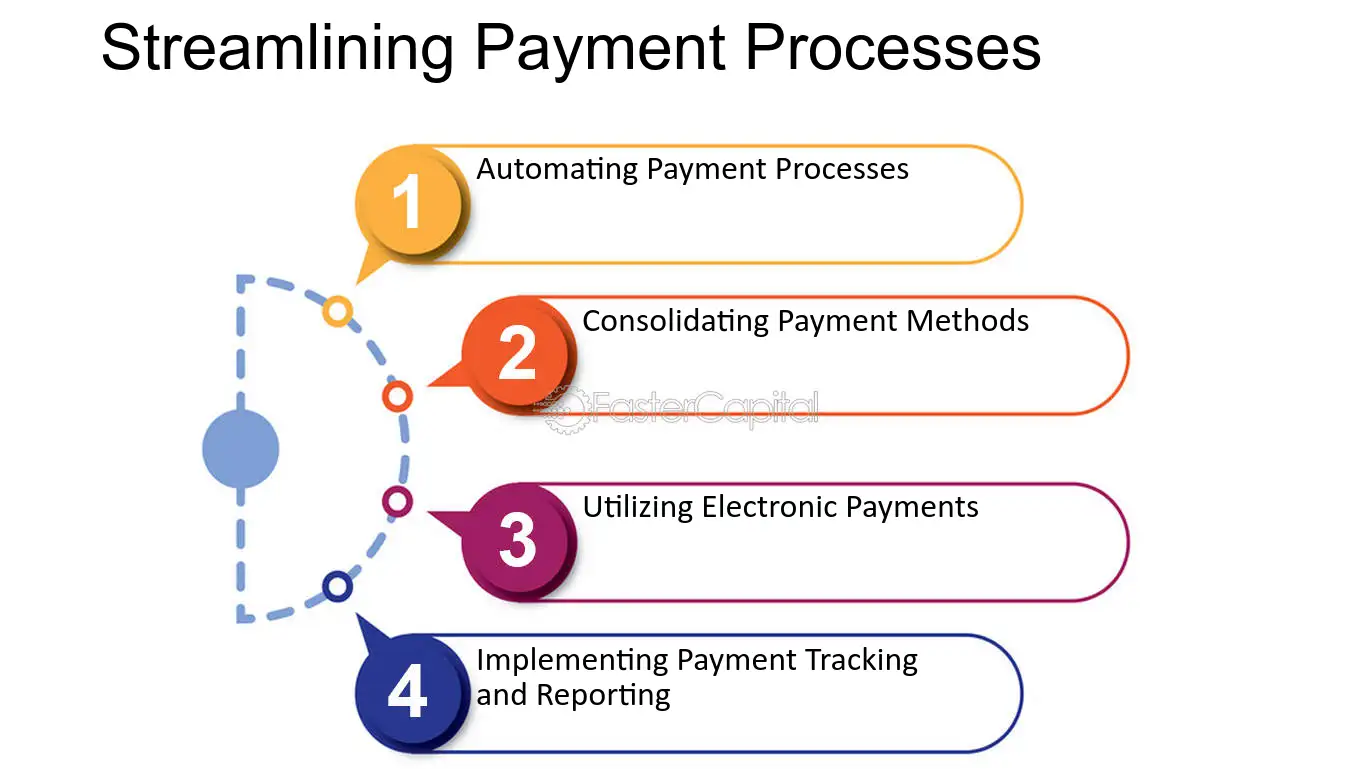 Streamlining Payment Processes

1
Automating Payment Processes

2
Consolidating Payment Methods

3
Utilizing Electronic Payments

4
Implementing Payment Tracking and Reporting

FasterCapital